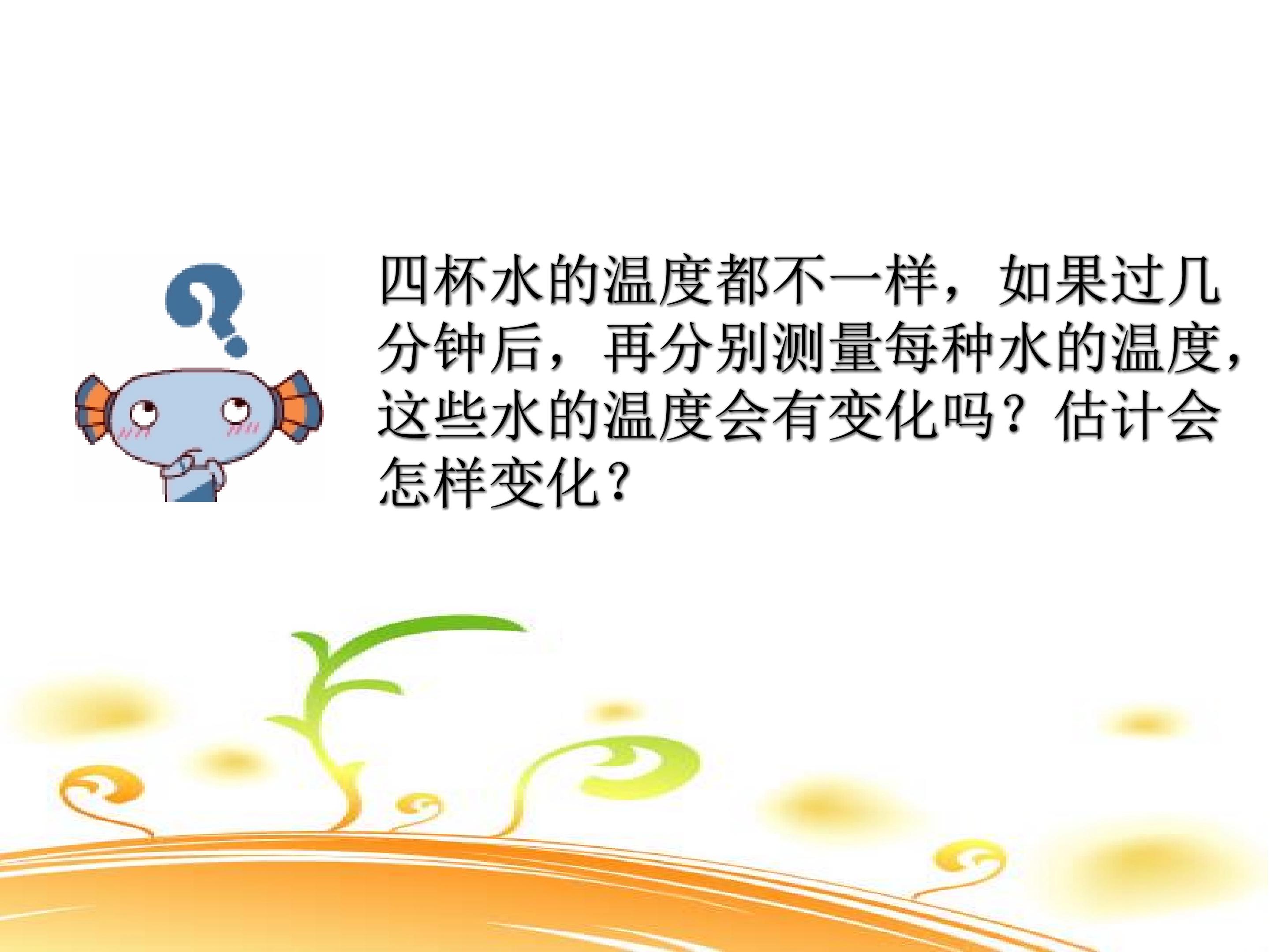 四杯水的温度都不一样，如果过几分钟后，再分别测量每种水的温度，这些水的温度会有变化吗？估计会怎样变化？